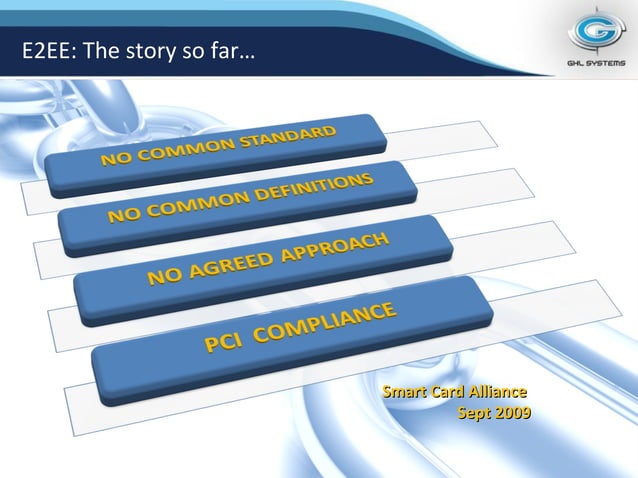 E2EE: The story so far…

GHL SYSTEMS

NO COMMON STANDARD

NO COMMON DEFINITIONS

NO AGREED APPROACH

PCI COMPLIANCE

Smart Card Alliance
Sept 2009